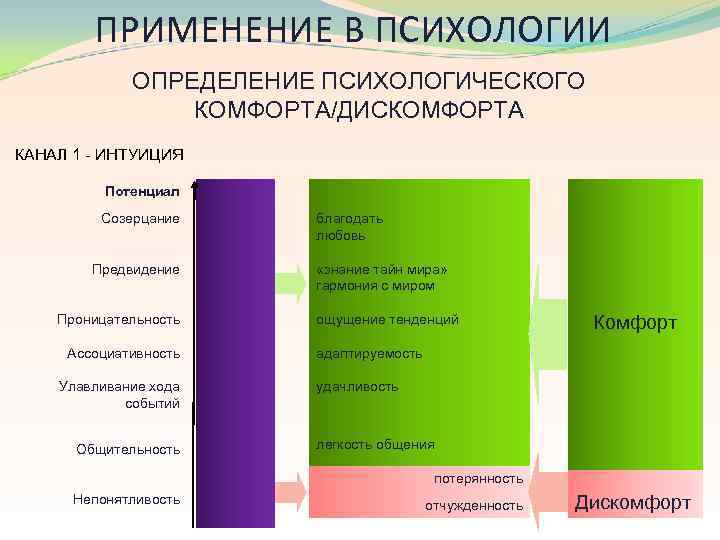 ПРИМЕНЕНИЕ В ПСИХОЛОГИИ

ОПРЕДЕЛЕНИЕ ПСИХОЛОГИЧЕСКОГО КОМФОРТА/ДИСКОМФОРТА

КАНАЛ 1 - ИНТУИЦИЯ

Потенциал

Созерцание

Предвидение

Проницательность

Ассоциативность

Улавливание хода событий

Общительность

Непонятливость

благодать
любовь

«знание тайн мира»
гармония с миром

ощущение тенденций

адаптируемость

удачливость

легкость общения

потерянность

отчужденность

Комфорт

Дискомфорт